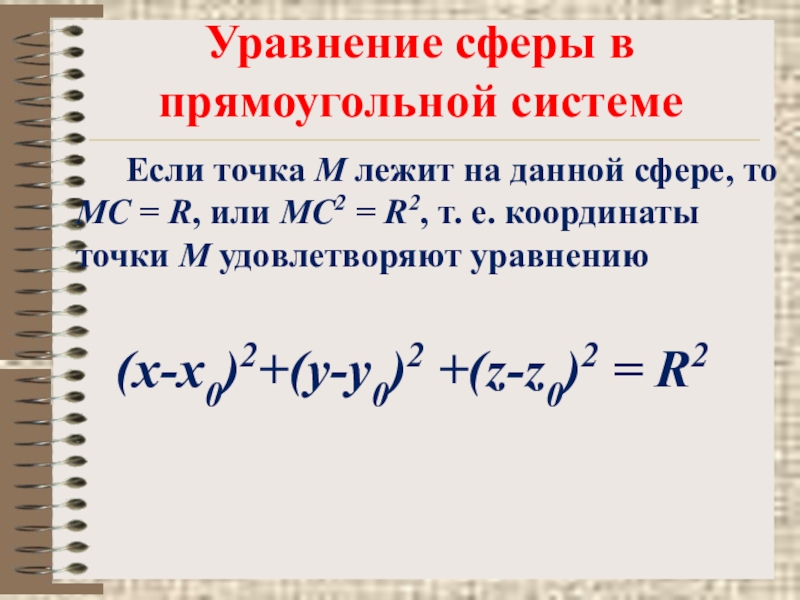 Уравнение сферы в прямоугольной системе

Если точка $M$ лежит на данной сфере, то $MC = R$, или $MC^2 = R^2$, т. е. координаты точки $M$ удовлетворяют уравнению

$(x-x_0)^2+(y-y_0)^2+(z-z_0)^2 = R^2$